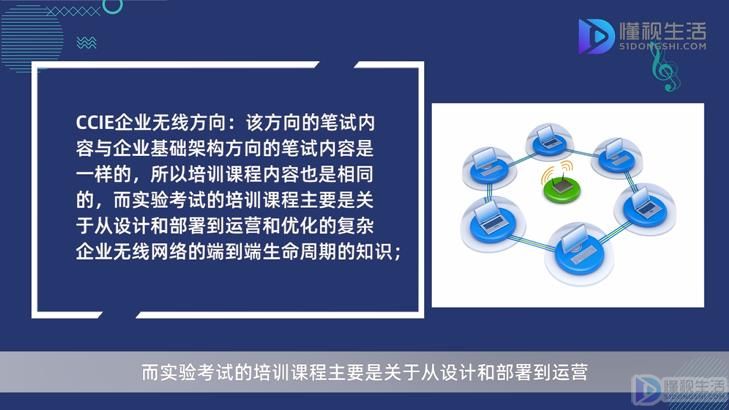 懂视生活
51DONGSHI.COM

CCIE企业无线方向：该方向的笔试内容与企业基础架构方向的笔试内容是一样的，所以培训课程内容也是相同的，而实验考试的培训课程主要是关于从设计和部署到运营和优化的复杂企业无线网络的端到端生命周期的知识；

而实验考试的培训课程主要是关于从设计和部署到运营

懂视生活